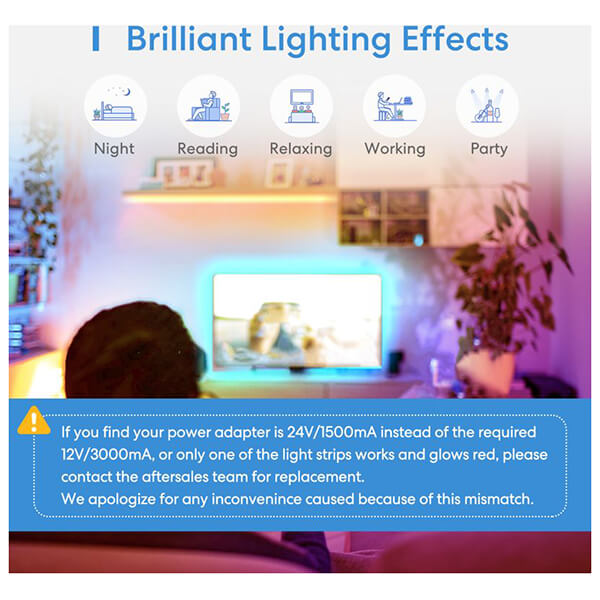 Brilliant Lighting Effects

Night

Reading

Relaxing

Working

Party

If you find your power adapter is 24V/1500mA instead of the required 12V/3000mA, or only one of the light strips works and glows red, please contact the aftersales team for replacement.
We apologize for any inconvenince caused because of this mismatch.